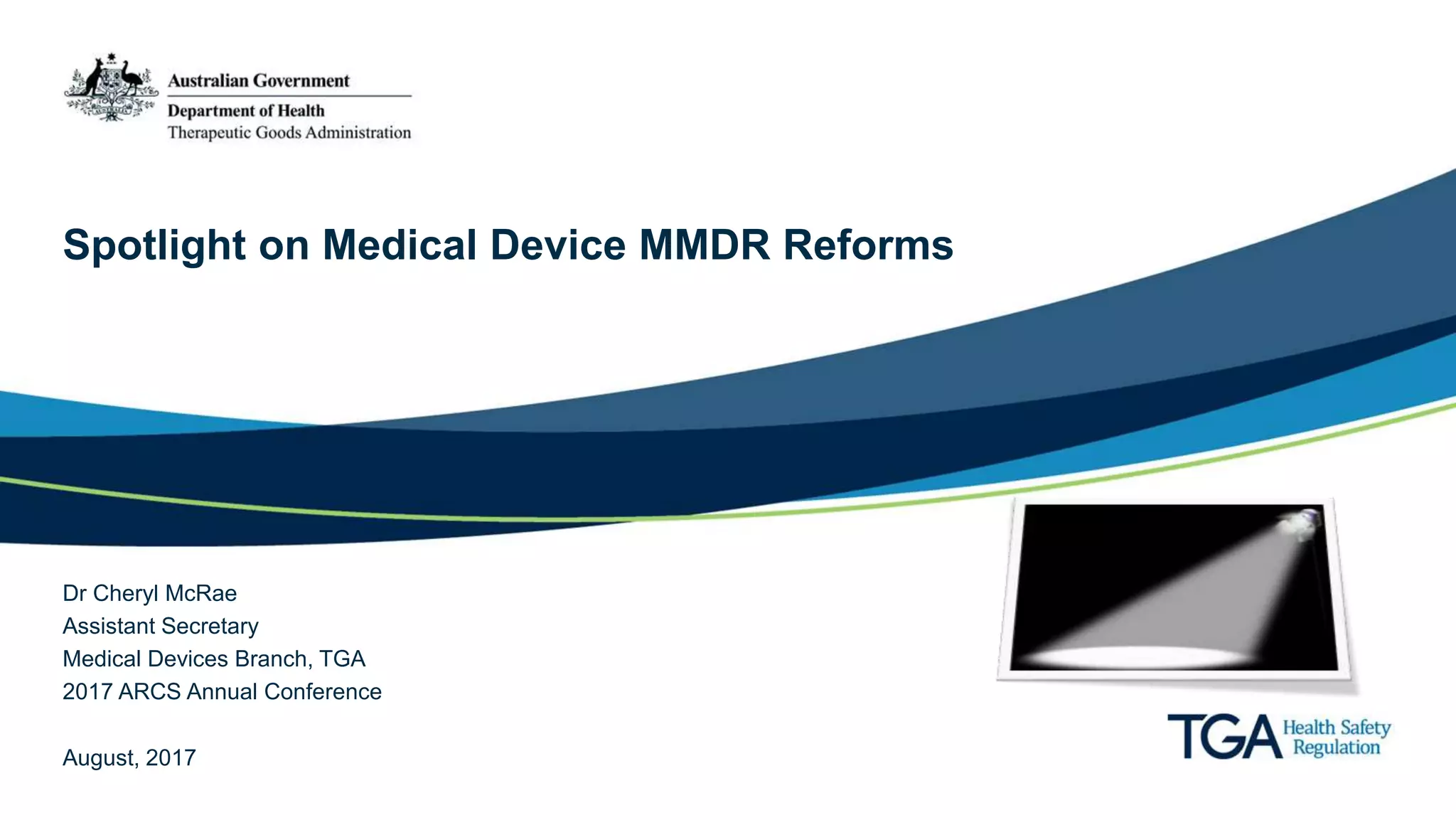 Australian Government
Department of Health
Therapeutic Goods Administration

Spotlight on Medical Device MMDR Reforms

Dr Cheryl McRae
Assistant Secretary
Medical Devices Branch, TGA
2017 ARCS Annual Conference

August, 2017

TGA Health Safety Regulation